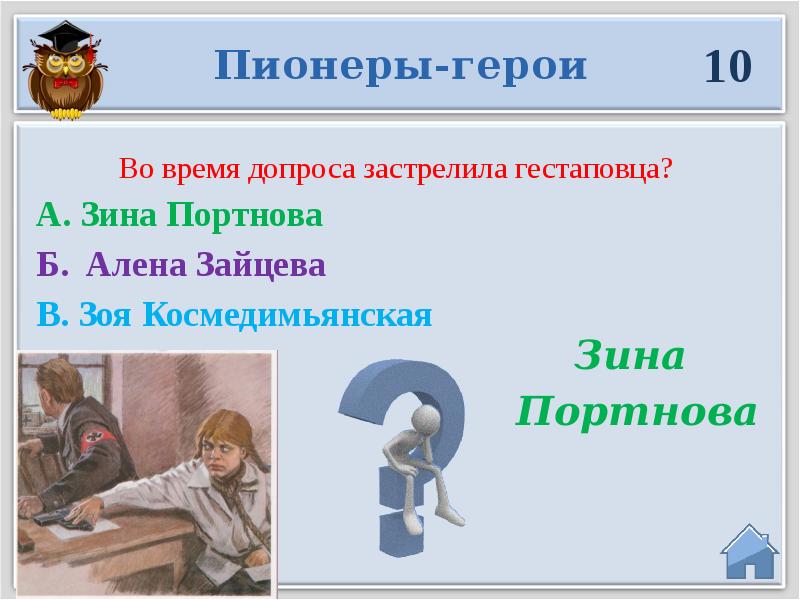 Пионеры-герои

10

Во время допроса застрелила гестаповца?

А. Зина Портнова

Б. Алена Зайцева

В. Зоя Космедимьянская

Зина Портнова